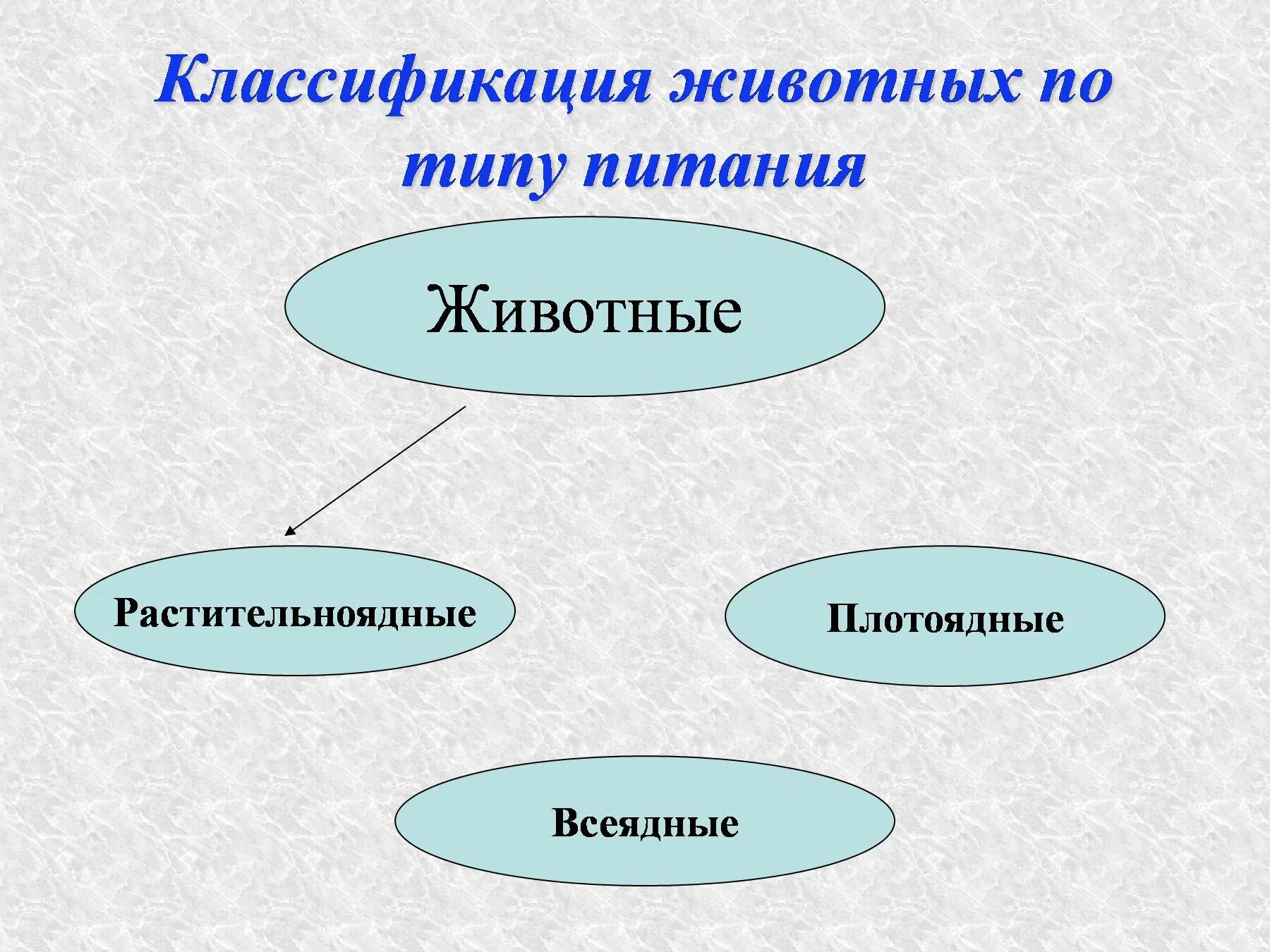 Классификация животных по типу питания

Животные

Растительноядные

Плотоядные

Всеядные